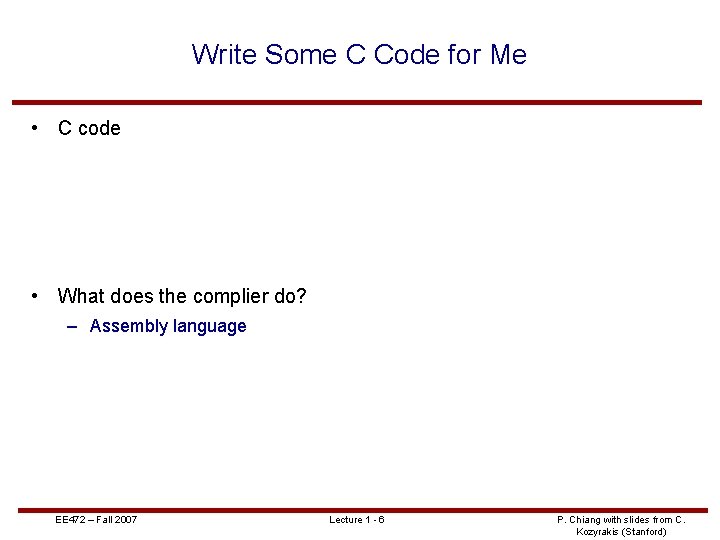 Write Some C Code for Me

• C code

• What does the complier do?
– Assembly language

EE472 – Fall 2007

Lecture 1 - 6

P. Chiang with slides from C. Kozyrakis (Stanford)